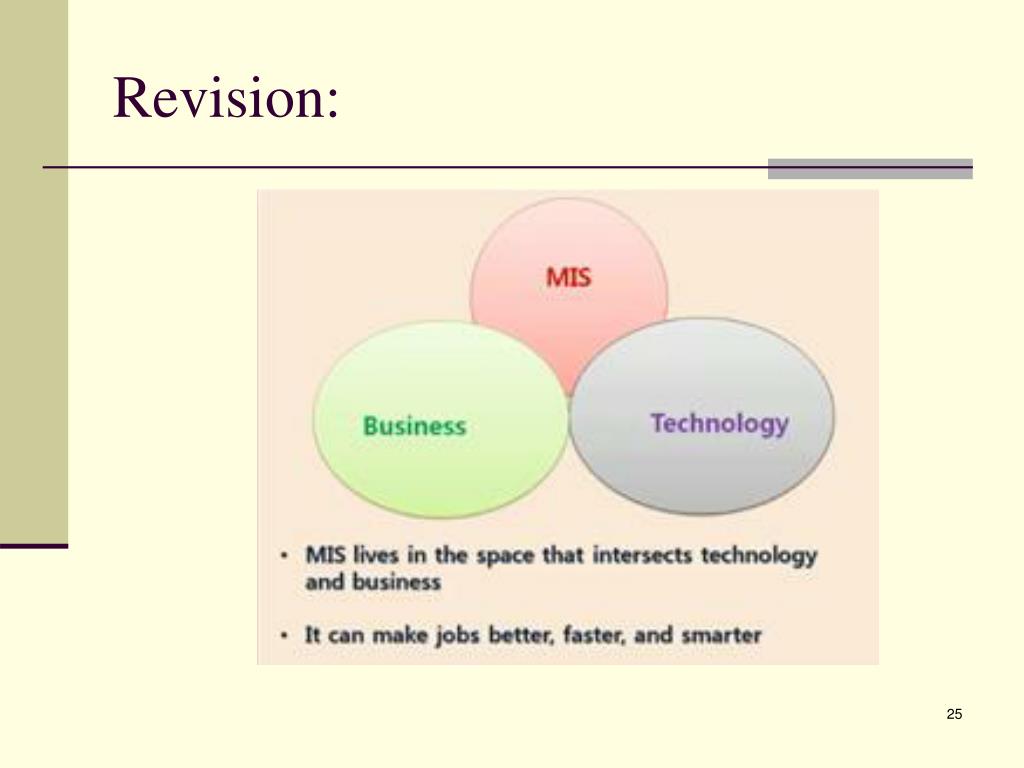 Revision:

MIS

Business

Technology

• MIS lives in the space that intersects technology and business

• It can make jobs better, faster, and smarter

25